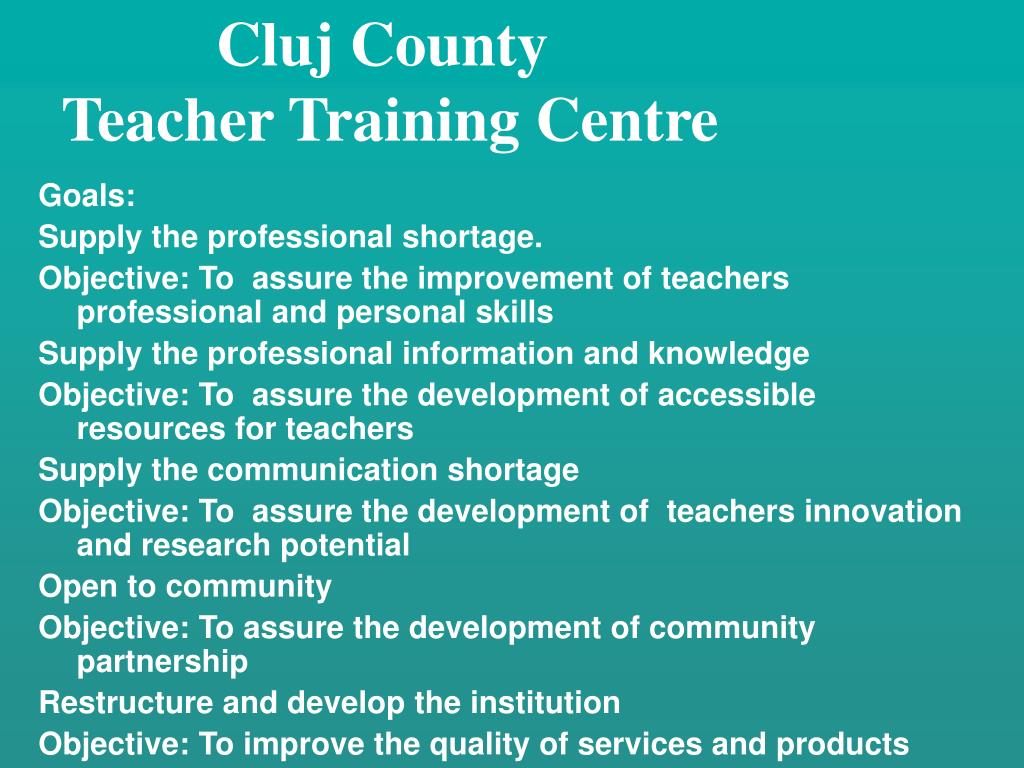 Cluj County
Teacher Training Centre

Goals:

Supply the professional shortage.

Objective: To assure the improvement of teachers professional and personal skills

Supply the professional information and knowledge

Objective: To assure the development of accessible resources for teachers

Supply the communication shortage

Objective: To assure the development of teachers innovation and research potential

Open to community

Objective: To assure the development of community partnership

Restructure and develop the institution

Objective: To improve the quality of services and products